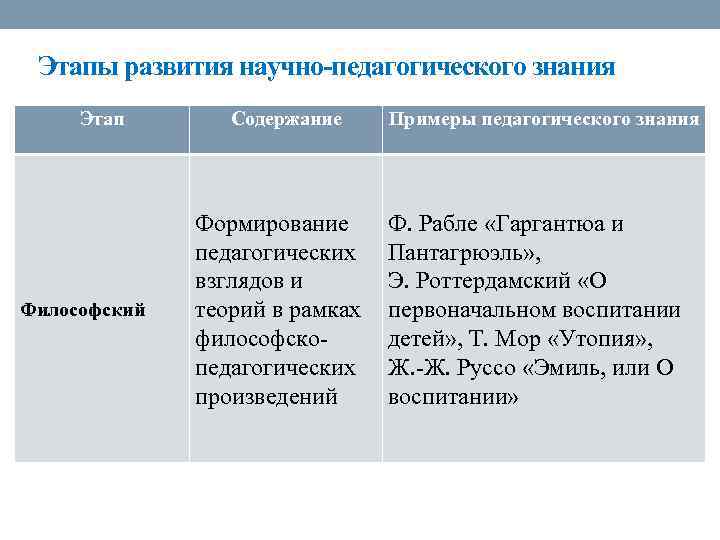 Этапы развития научно-педагогического знания

| Этап | Содержание | Примеры педагогического знания |
|---|---|---|
| Философский | Формирование педагогических взглядов и теорий в рамках философско-педагогических произведений | Ф. Рабле «Гаргантюа и Пантагрюэль», Э. Роттердамский «О первоначальном воспитании детей», Т. Мор «Утопия», Ж.-Ж. Руссо «Эмиль, или О воспитании» |